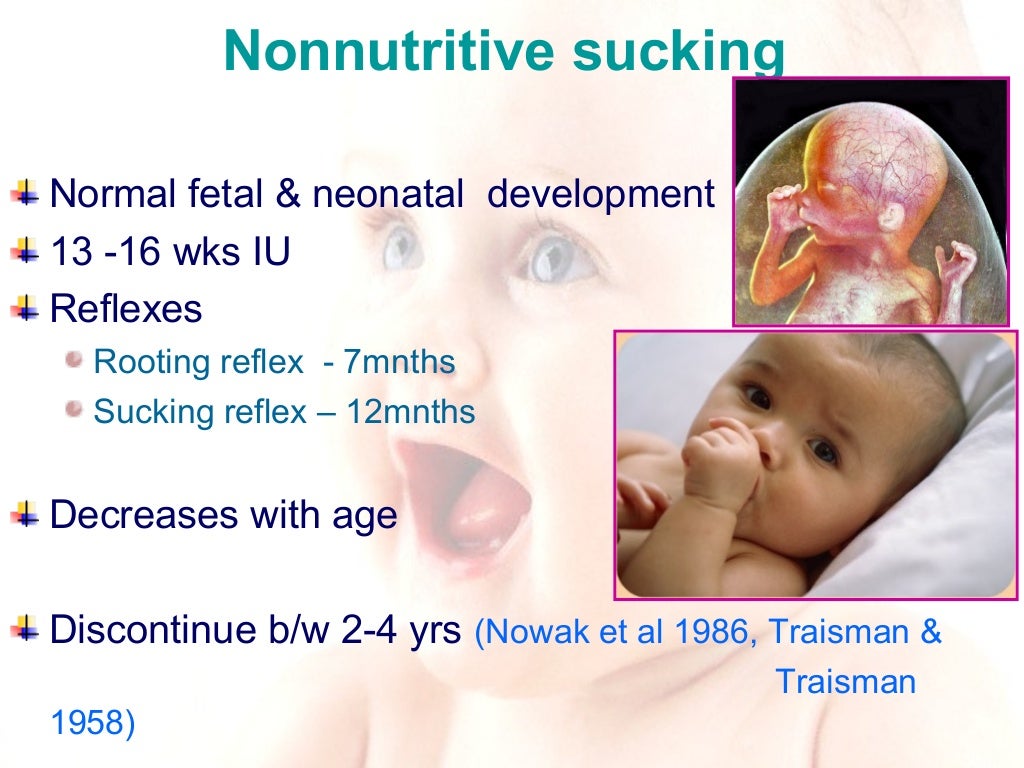 Nonnutritive sucking

Normal fetal & neonatal development

13 -16 wks IU

Reflexes

Rooting reflex - 7mnths

Sucking reflex – 12mnths

Decreases with age

Discontinue b/w 2-4 yrs (Nowak et al 1986, Traisman & Traisman 1958)